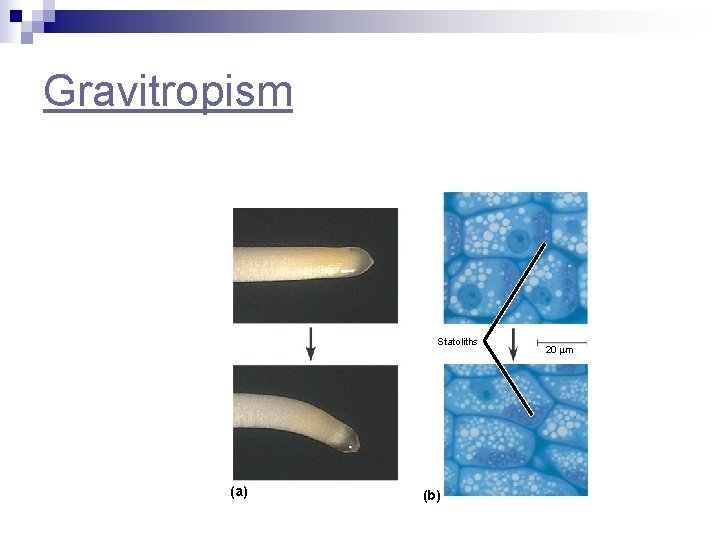 Gravitropism

Statoliths

20 µm

(a)

(b)